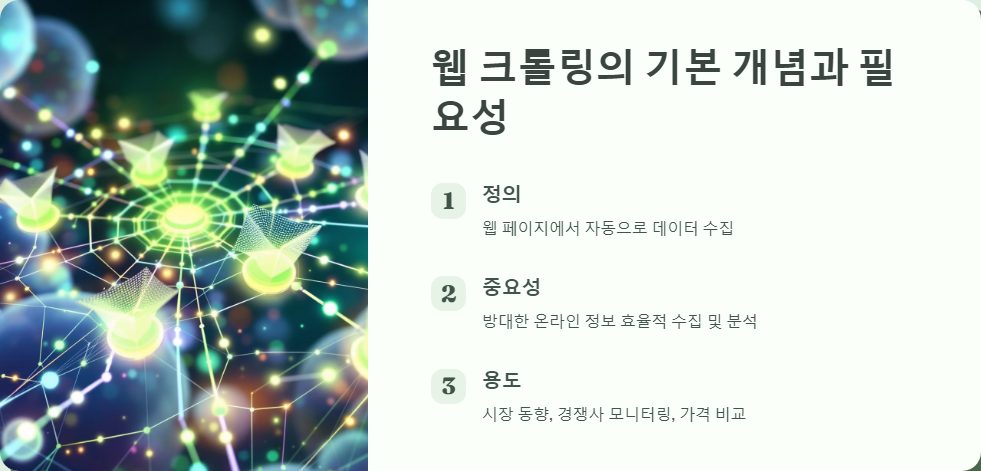 웹 크롤링의 기본 개념과 필요성

1
정의
웹 페이지에서 자동으로 데이터 수집

2
중요성
방대한 온라인 정보 효율적 수집 및 분석

3
용도
시장 동향, 경쟁사 모니터링, 가격 비교